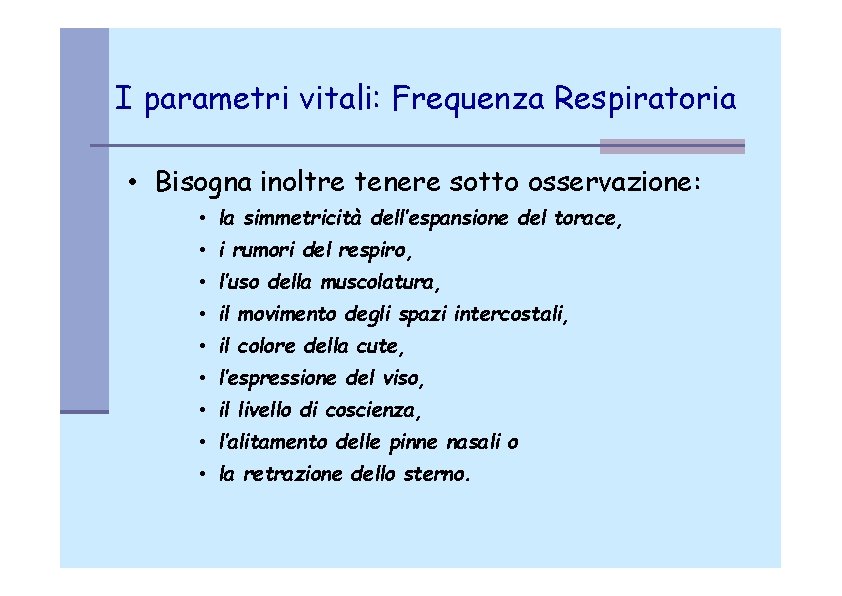 I parametri vitali: Frequenza Respiratoria

• Bisogna inoltre tenere sotto osservazione:
  • la simmetricità dell'espansione del torace,
  • i rumori del respiro,
  • l'uso della muscolatura,
  • il movimento degli spazi intercostali,
  • il colore della cute,
  • l'espressione del viso,
  • il livello di coscienza,
  • l'alitamento delle pinne nasali o
  • la retrazione dello sterno.